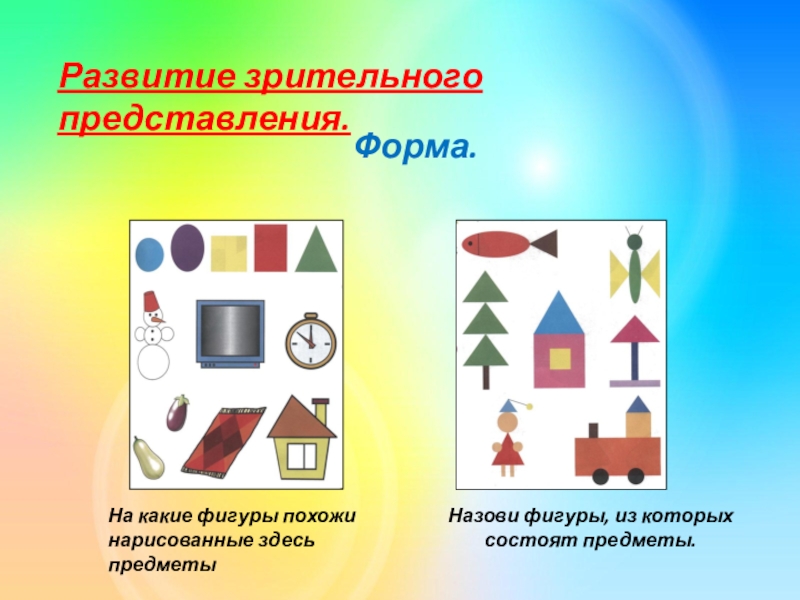 Развитие зрительного представления.

Форма.

На какие фигуры похожи нарисованные здесь предметы

Назови фигуры, из которых состоят предметы.